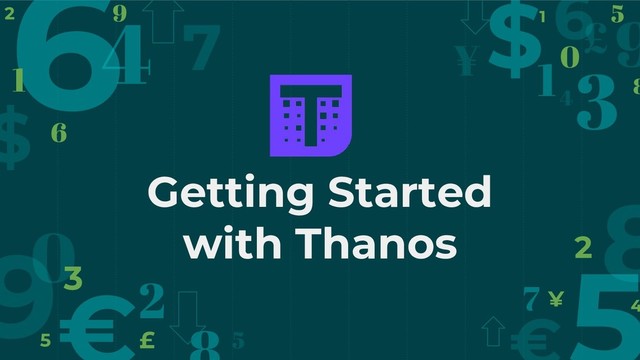 Getting Started with Thanos